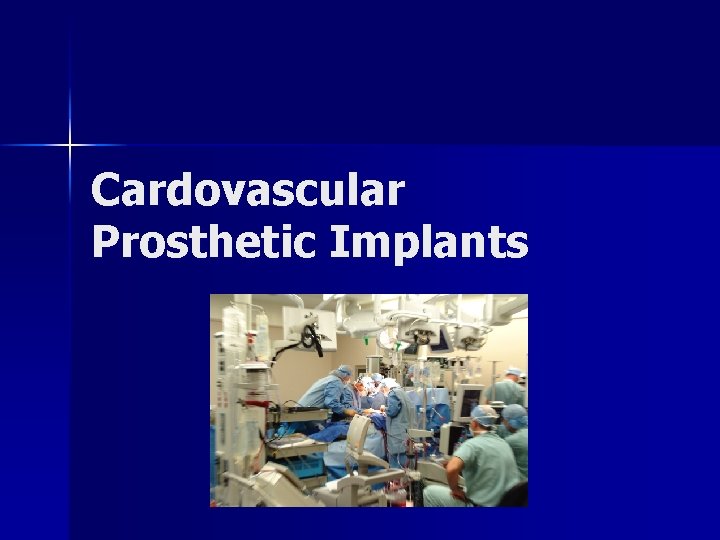 Cardovascular Prosthetic Implants